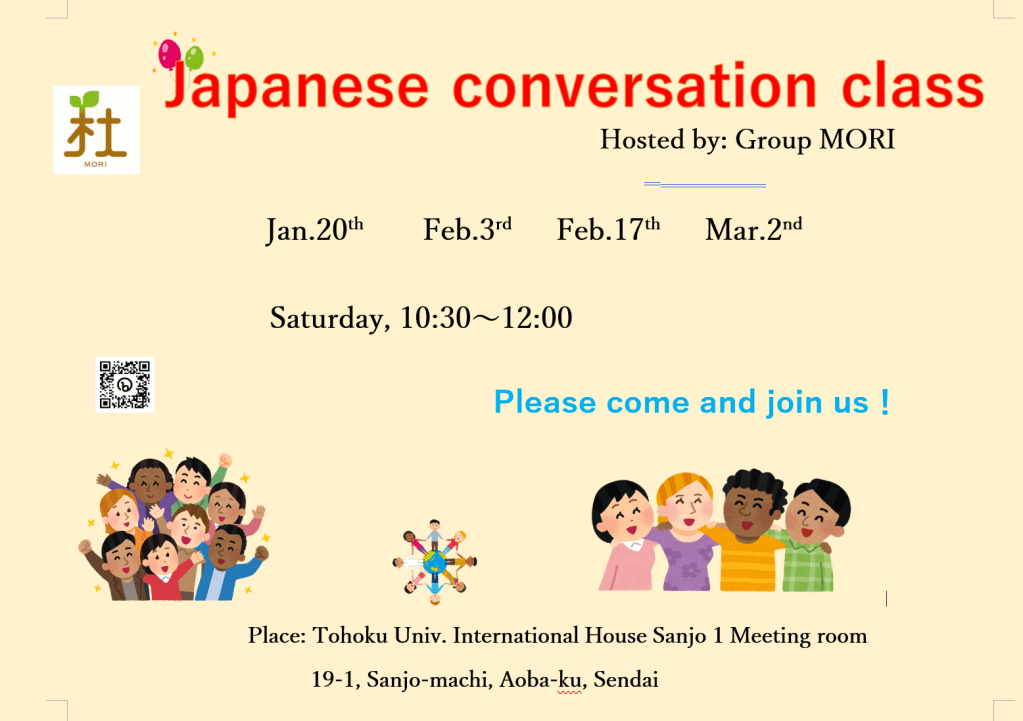 杜
MORI

Japanese conversation class

Hosted by: Group MORI

Jan.20$^{th}$ Feb.3$^{rd}$ Feb.17$^{th}$ Mar.2$^{nd}$

Saturday, 10:30～12:00

Please come and join us !

Place: Tohoku Univ. International House Sanjo 1 Meeting room

19-1, Sanjo-machi, Aoba-ku, Sendai